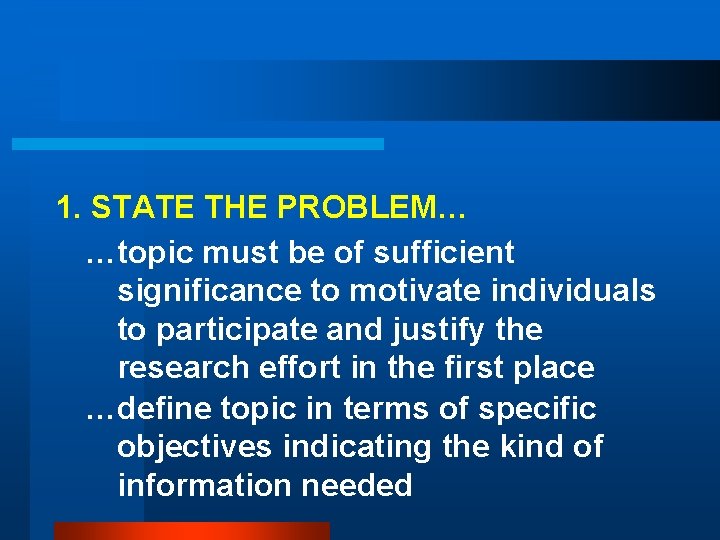 1. STATE THE PROBLEM…

…topic must be of sufficient significance to motivate individuals to participate and justify the research effort in the first place

…define topic in terms of specific objectives indicating the kind of information needed